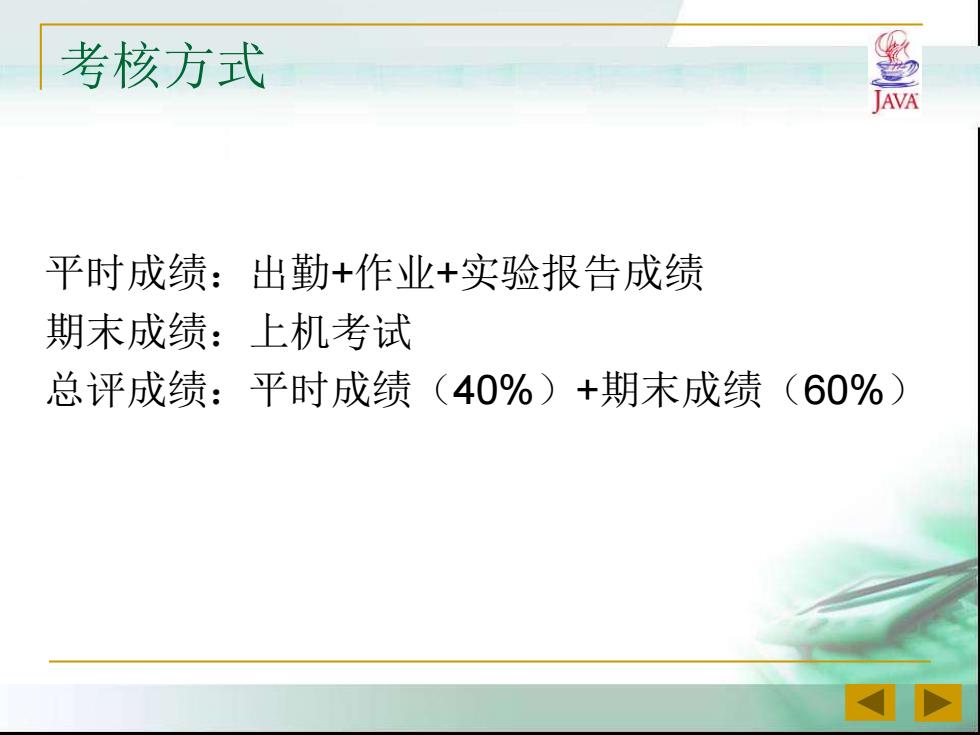 考核方式

JAVA

平时成绩：出勤+作业+实验报告成绩
期末成绩：上机考试
总评成绩：平时成绩（40%）+期末成绩（60%）